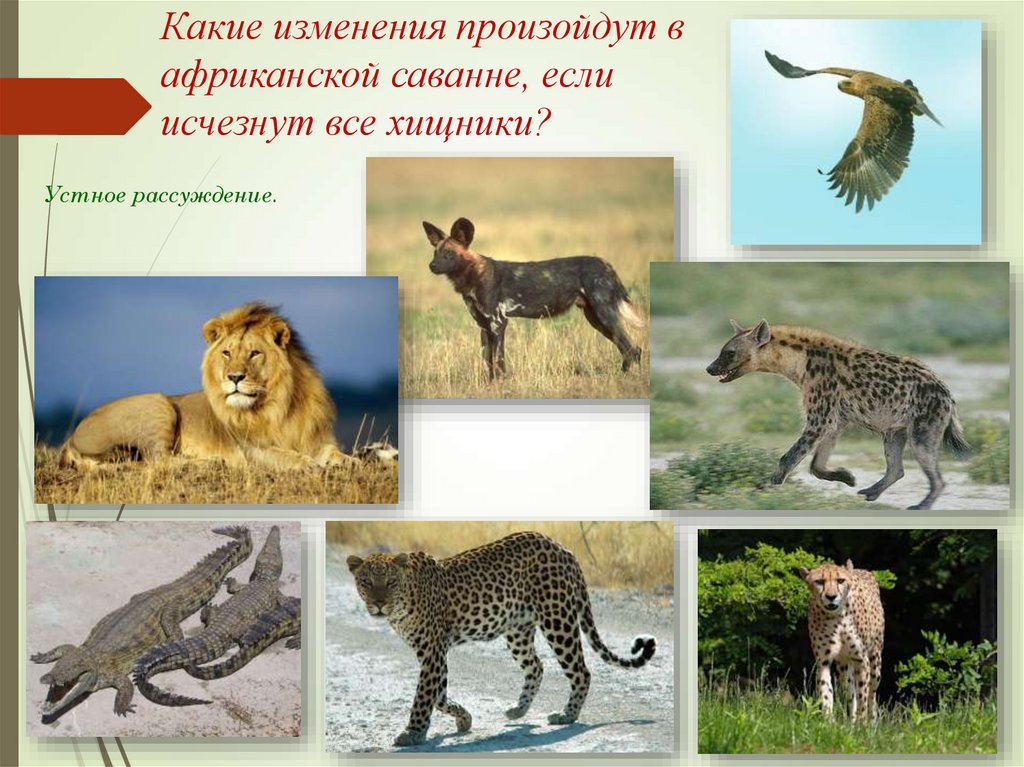 Какие изменения произойдут в африканской саванне, если исчезнут все хищники?

Устное рассуждение.